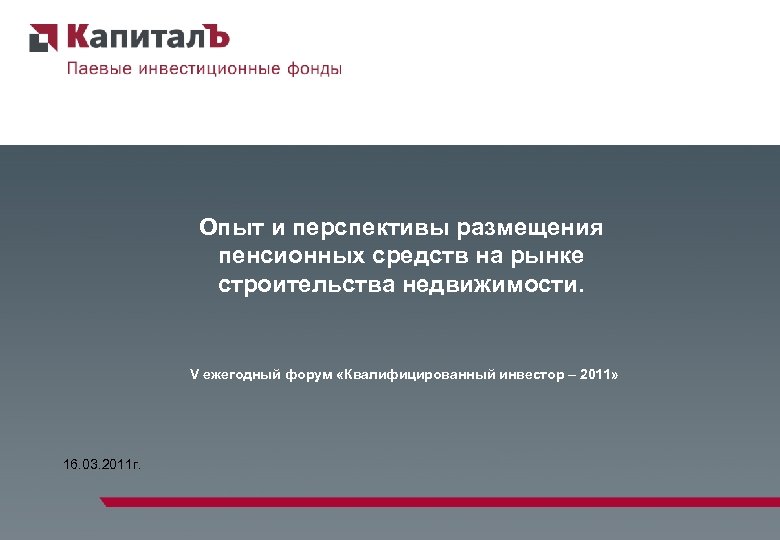 КапиталЪ
Паевые инвестиционные фонды

Опыт и перспективы размещения пенсионных средств на рынке строительства недвижимости.

V ежегодный форум «Квалифицированный инвестор – 2011»

16.03.2011г.